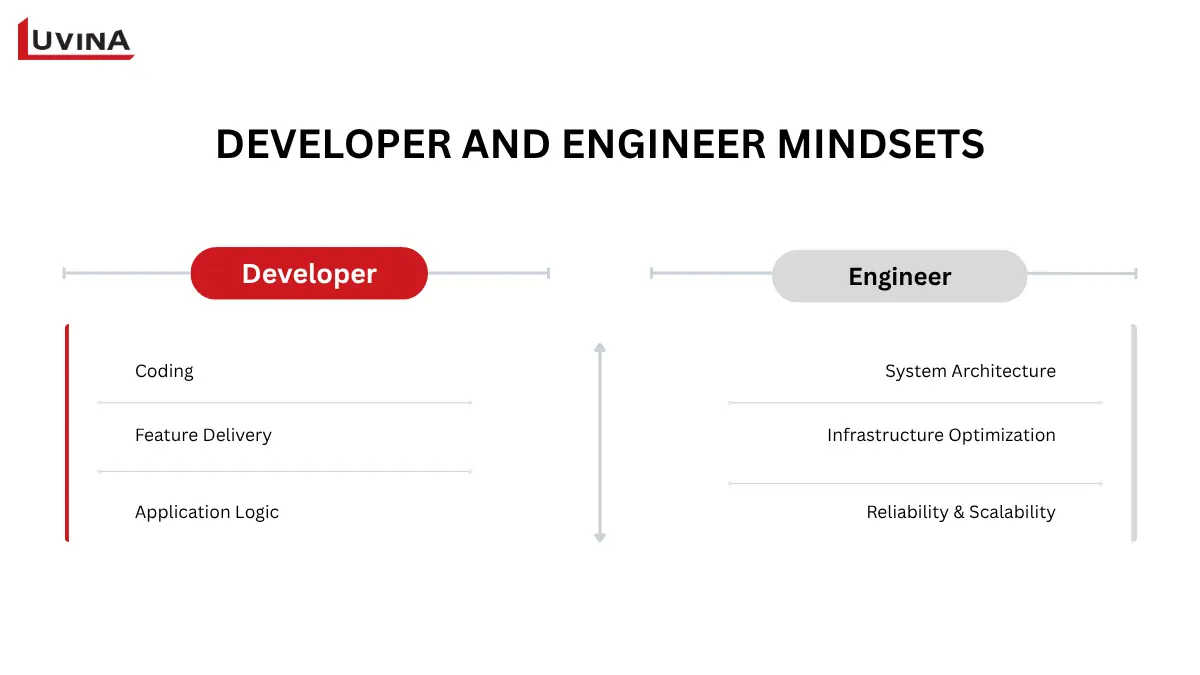 LUVINA

DEVELOPER AND ENGINEER MINDSETS

Developer

Coding

Feature Delivery

Application Logic

Engineer

System Architecture

Infrastructure Optimization

Reliability & Scalability